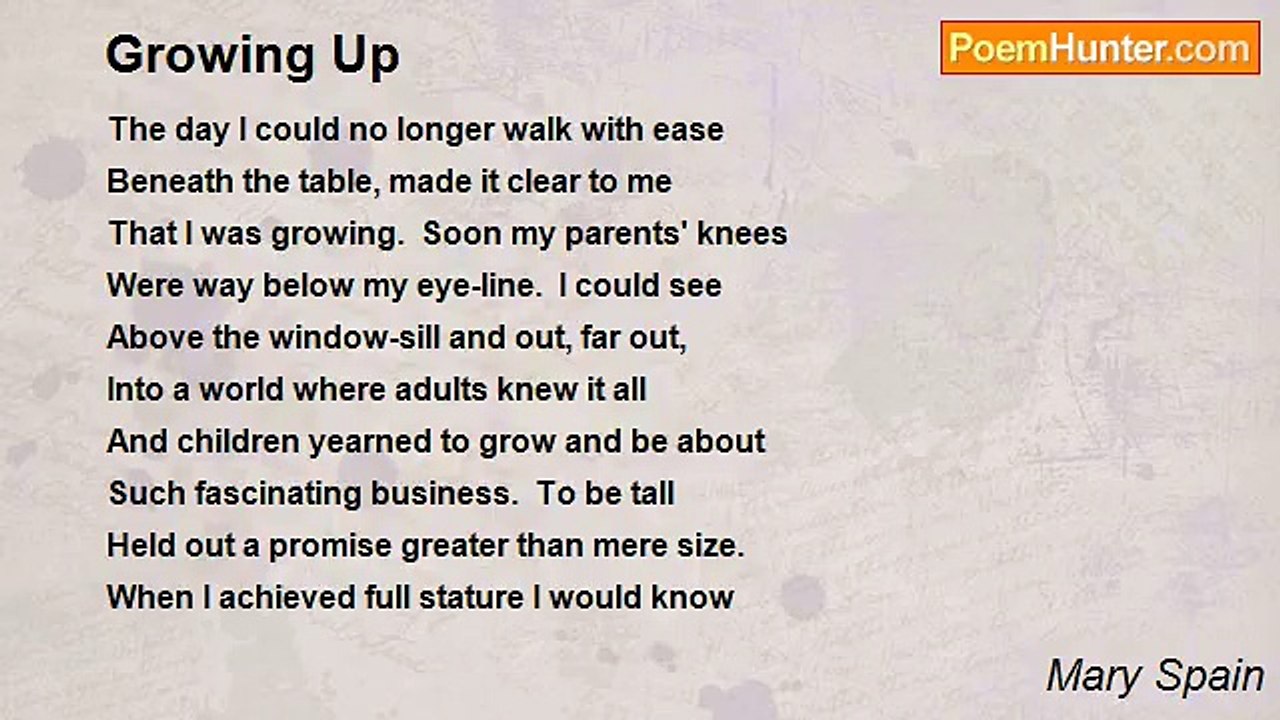 Growing Up

PoemHunter.com

The day I could no longer walk with ease
Beneath the table, made it clear to me
That I was growing. Soon my parents' knees
Were way below my eye-line. I could see
Above the window-sill and out, far out,
Into a world where adults knew it all
And children yearned to grow and be about
Such fascinating business. To be tall
Held out a promise greater than mere size.
When I achieved full stature I would know

Mary Spain